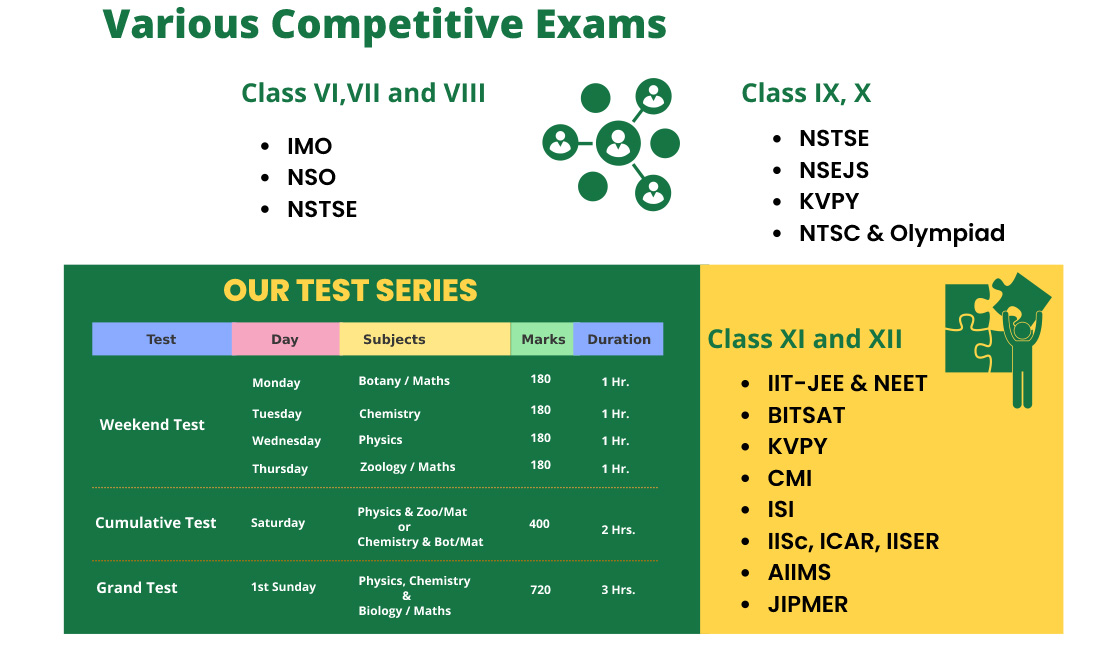 Various Competitive Exams

Class VI,VII and VIII

- IMO
- NSO
- NSTSE

Class IX, X

- NSTSE
- NSEJS
- KVPY
- NTSC & Olympiad

OUR TEST SERIES

| Test | Day | Subjects | Marks | Duration |
|---|---|---|---|---|
| Weekend Test | Monday | Botany / Maths | 180 | 1 Hr. |
| | Tuesday | Chemistry | 180 | 1 Hr. |
| | Wednesday | Physics | 180 | 1 Hr. |
| | Thursday | Zoology / Maths | 180 | 1 Hr. |
| Cumulative Test | Saturday | Physics & Zoo/Mat or Chemistry & Bot/Mat | 400 | 2 Hrs. |
| Grand Test | 1st Sunday | Physics, Chemistry & Biology / Maths | 720 | 3 Hrs. |

Class XI and XII

- IIT-JEE & NEET
- BITSAT
- KVPY
- CMI
- ISI
- IISc, ICAR, IISER
- AIIMS
- JIPMER